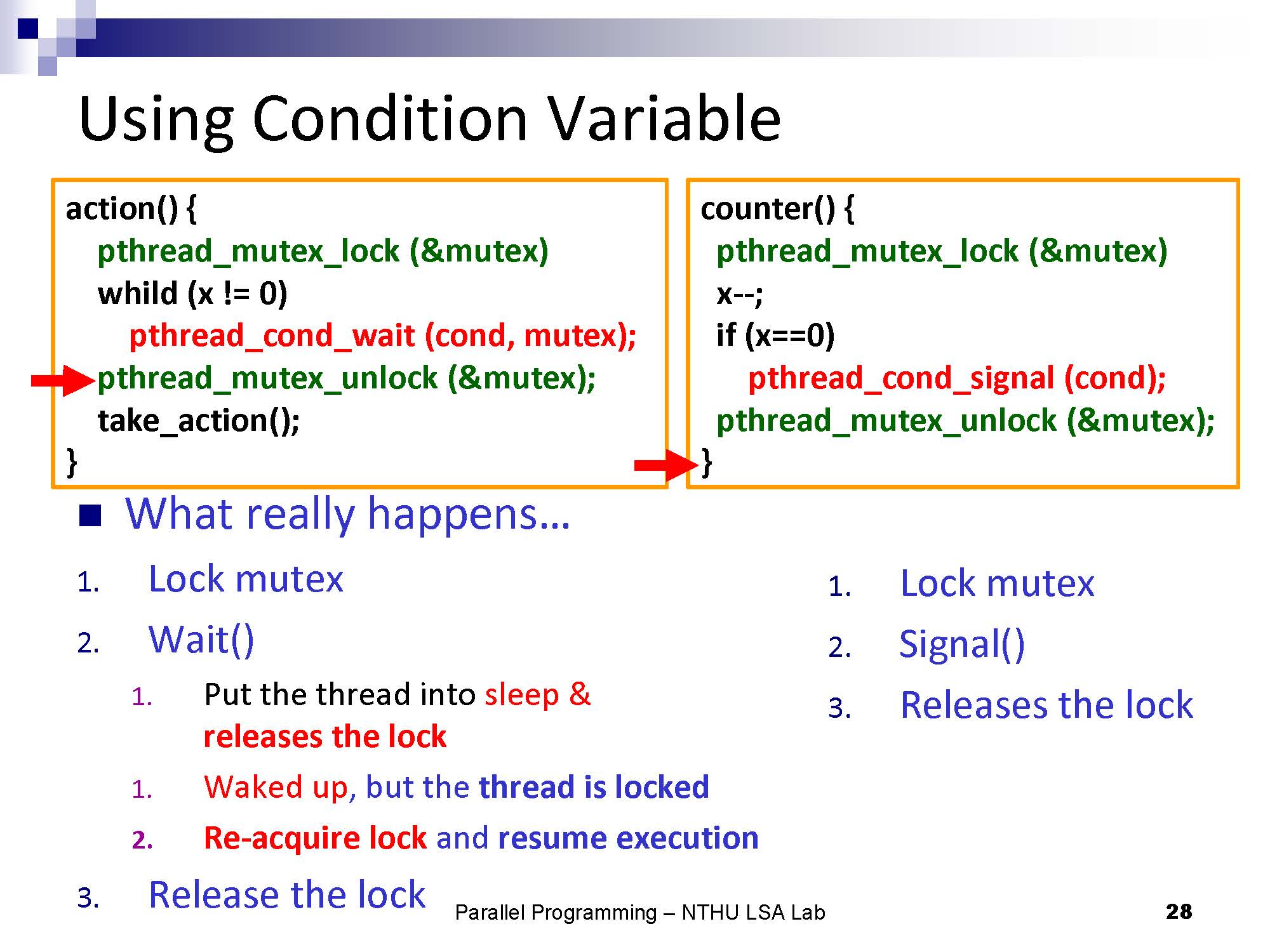 Using Condition Variable

action() {
pthread_mutex_lock (&mutex)
whild (x != 0)
pthread_cond_wait (cond, mutex);
pthread_mutex_unlock (&mutex);
take_action();
}

counter() {
pthread_mutex_lock (&mutex)
x--;
if (x==0)
pthread_cond_signal (cond);
pthread_mutex_unlock (&mutex);
}

What really happens…

1. Lock mutex
2. Wait()
 1. Put the thread into sleep & releases the lock
 1. Waked up, but the thread is locked
 2. Re-acquire lock and resume execution
3. Release the lock

1. Lock mutex
2. Signal()
3. Releases the lock

Parallel Programming – NTHU LSA Lab

28